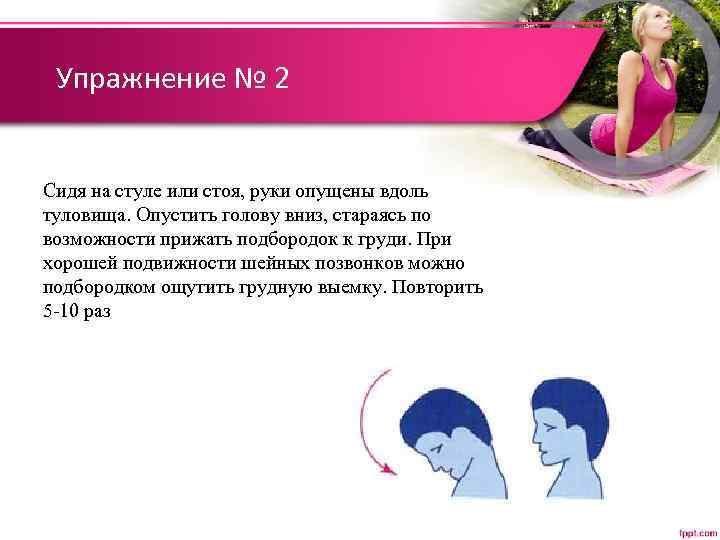 Упражнение № 2

Сидя на стуле или стоя, руки опущены вдоль туловища. Опустить голову вниз, стараясь по возможности прижать подбородок к груди. При хорошей подвижности шейных позвонков можно подбородком ощутить грудную выемку. Повторить 5-10 раз

fppt.com